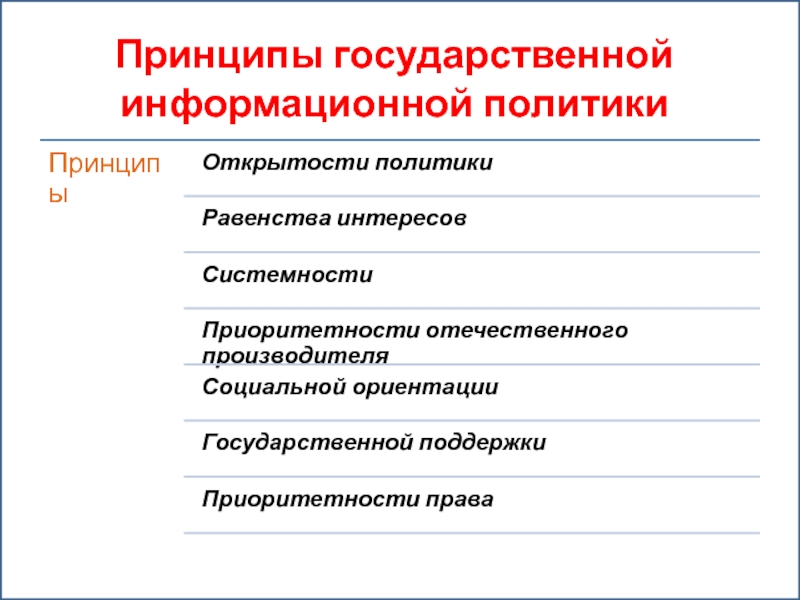 Принципы государственной информационной политики

Принципы

Открытости политики

Равенства интересов

Системности

Приоритетности отечественного производителя

Социальной ориентации

Государственной поддержки

Приоритетности права